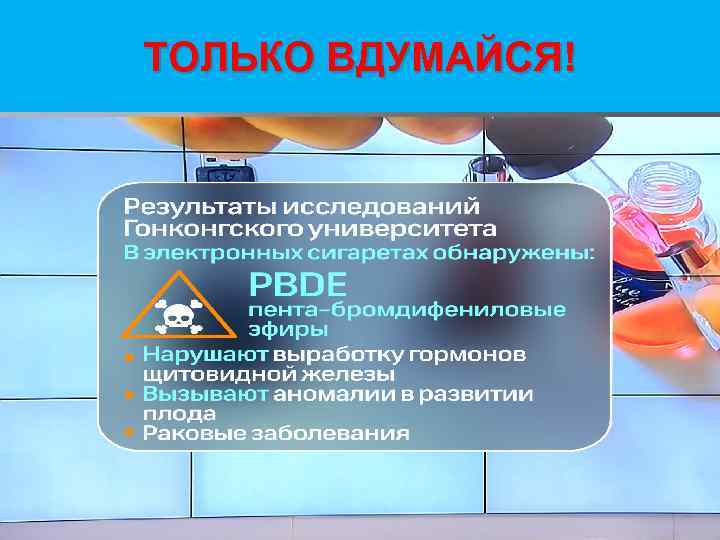 ТОЛЬКО ВДУМАЙСЯ!

Результаты исследований Гонконгского университета
В электронных сигаретах обнаружены:

PBDE
пента-бромдифениловые эфиры

Нарушают выработку гормонов щитовидной железы
Вызывают аномалии в развитии плода
Раковые заболевания